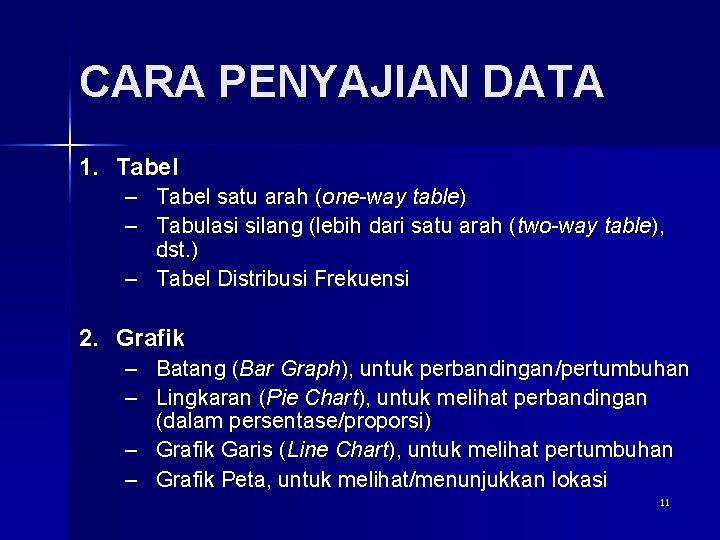 CARA PENYAJIAN DATA

1. Tabel
– Tabel satu arah (one-way table)
– Tabulasi silang (lebih dari satu arah (two-way table), dst.)
– Tabel Distribusi Frekuensi

2. Grafik
– Batang (Bar Graph), untuk perbandingan/pertumbuhan
– Lingkaran (Pie Chart), untuk melihat perbandingan (dalam persentase/proporsi)
– Grafik Garis (Line Chart), untuk melihat pertumbuhan
– Grafik Peta, untuk melihat/menunjukkan lokasi

11